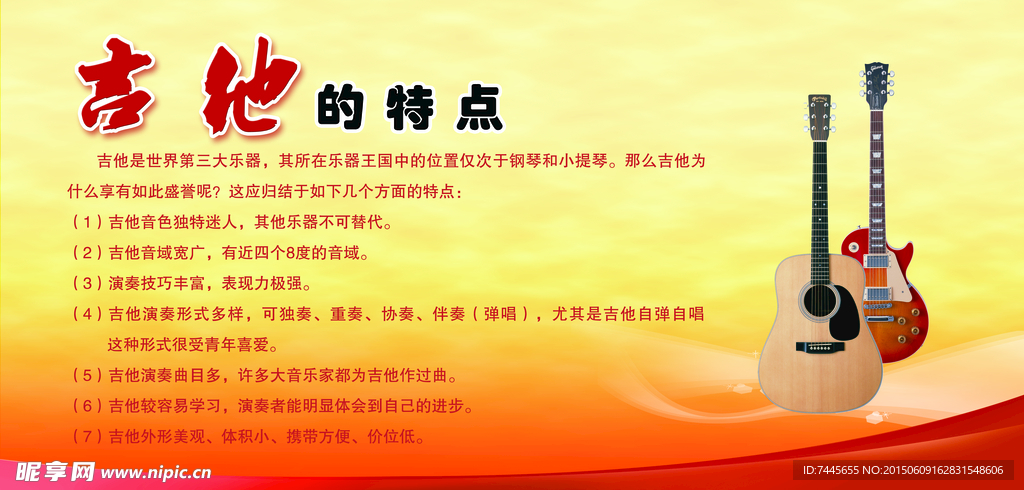 吉他的特点

吉他是世界第三大乐器，其所在乐器王国中的位置仅次于钢琴和小提琴。那么吉他为什么享有如此盛誉呢？这应归结于如下几个方面的特点：

（1）吉他音色独特迷人，其他乐器不可替代。

（2）吉他音域宽广，有近四个8度的音域。

（3）演奏技巧丰富，表现力极强。

（4）吉他演奏形式多样，可独奏、重奏、协奏、伴奏（弹唱），尤其是吉他自弹自唱这种形式很受青年喜爱。

（5）吉他演奏曲目多，许多大音乐家都为吉他作过曲。

（6）吉他较容易学习，演奏者能明显体会到自己的进步。

（7）吉他外形美观、体积小、携带方便、价位低。

昵享网 www.nipic.cn

ID:7445655 NO:20150609162831548606